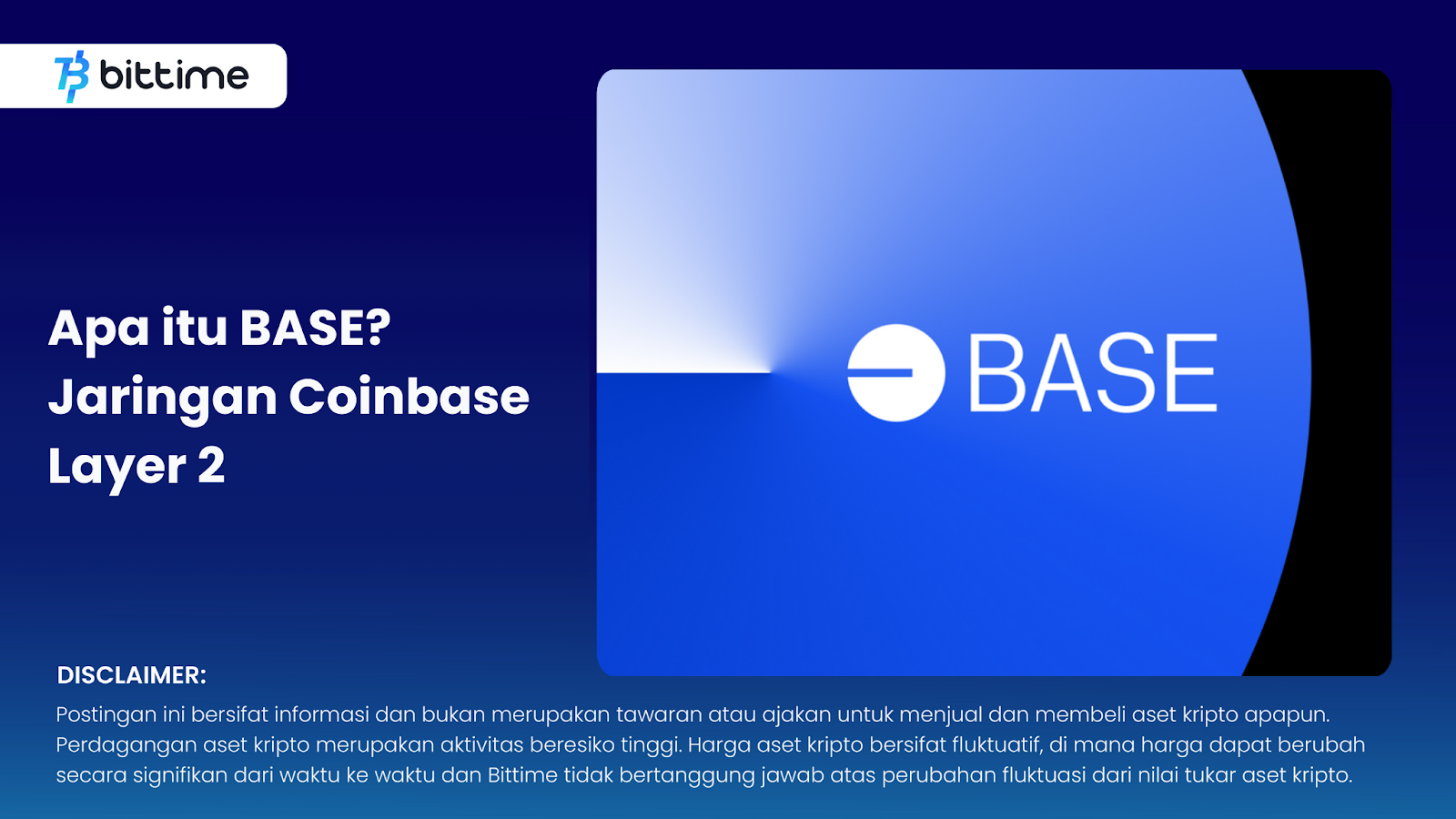 bittime

Apa itu BASE? Jaringan Coinbase Layer 2

BASE

DISCLAIMER:
Postingan ini bersifat informasi dan bukan merupakan tawaran atau ajakan untuk menjual dan membeli aset kripto apapun. Perdagangan aset kripto merupakan aktivitas beresiko tinggi. Harga aset kripto bersifat fluktuatif, di mana harga dapat berubah secara signifikan dari waktu ke waktu dan Bittime tidak bertanggung jawab atas perubahan fluktuasi dari nilai tukar aset kripto.